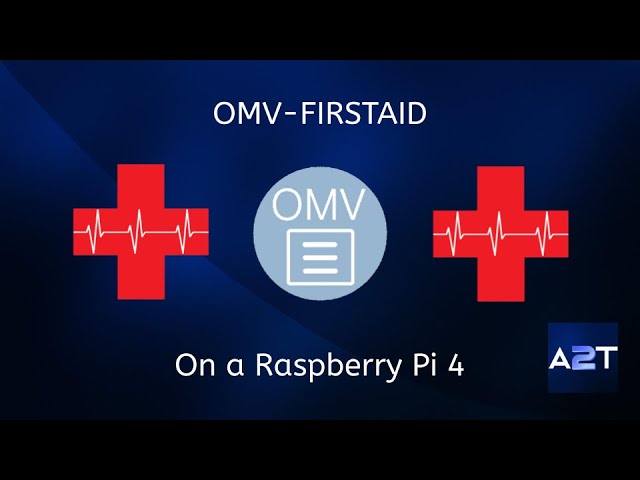 OMV-FIRSTAID

OMV

On a Raspberry Pi 4

A2T